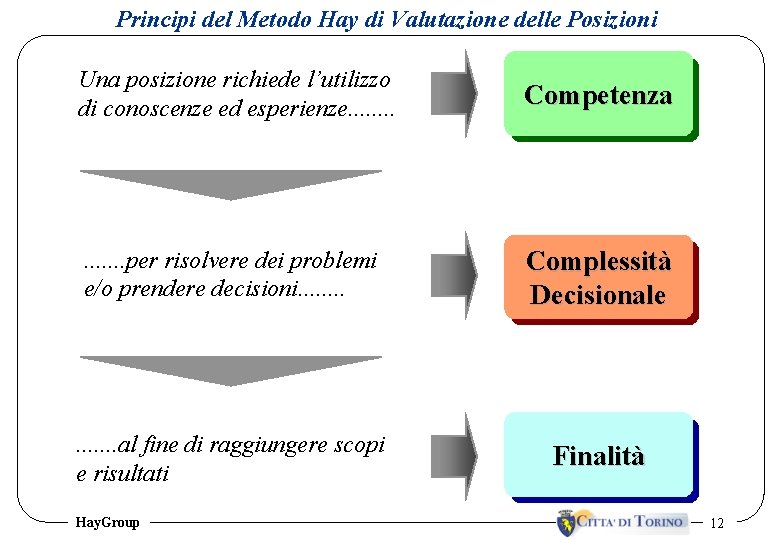 Principi del Metodo Hay di Valutazione delle Posizioni

Una posizione richiede l'utilizzo di conoscenze ed esperienze........

Competenza

.......per risolvere dei problemi e/o prendere decisioni........

Complessità Decisionale

.......al fine di raggiungere scopi e risultati

Finalità

HayGroup

CITTA' DI TORINO

12